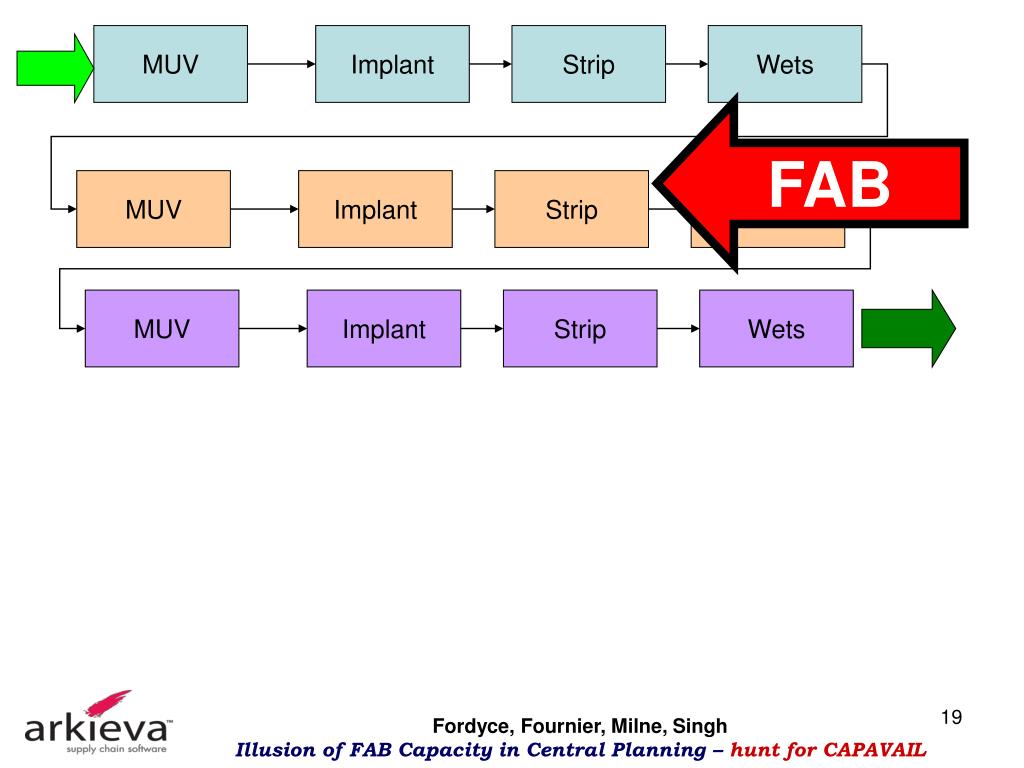 MUV
Implant
Strip
Wets

MUV
Implant
Strip

FAB

MUV
Implant
Strip
Wets

arkieva™
supply chain software

Fordyce, Fournier, Milne, Singh
Illusion of FAB Capacity in Central Planning – hunt for CAPAVAIL

19